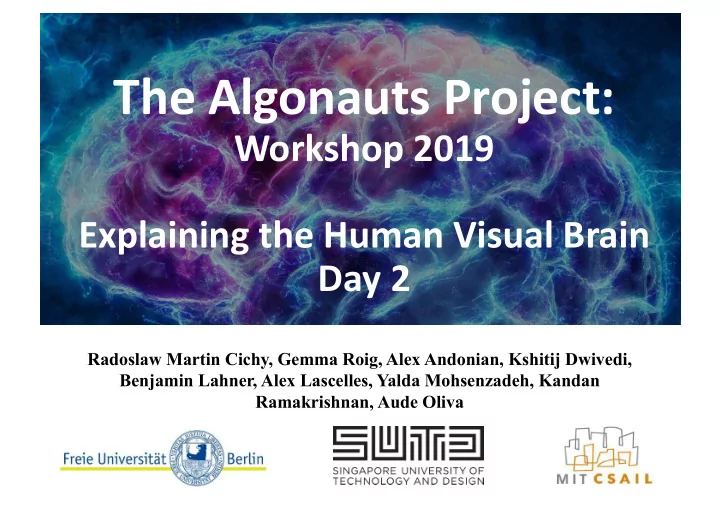 The Algonauts Project:
Workshop 2019

Explaining the Human Visual Brain
Day 2

Radoslaw Martin Cichy, Gemma Roig, Alex Andonian, Kshitij Dwivedi, Benjamin Lahner, Alex Lascelles, Yalda Mohsenzadeh, Kandan Ramakrishnan, Aude Oliva

Freie Universität Berlin

SUTD
SINGAPORE UNIVERSITY OF TECHNOLOGY AND DESIGN

MIT CSAIL